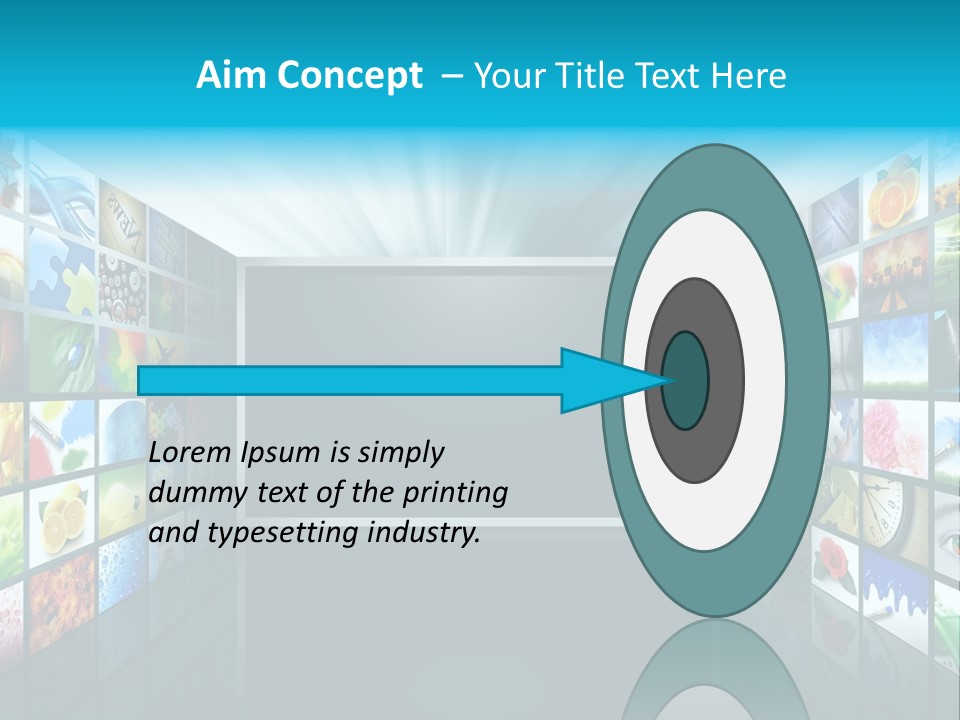 Aim Concept – Your Title Text Here

Lorem Ipsum is simply dummy text of the printing and typesetting industry.